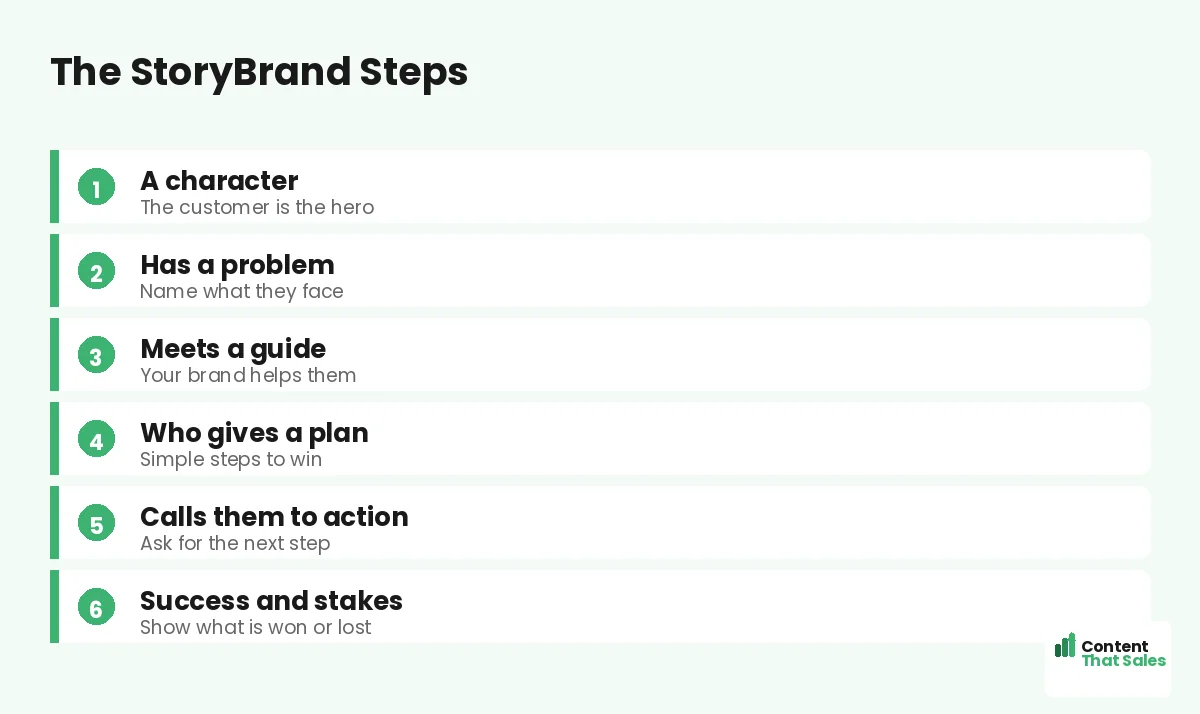 The StoryBrand Steps

1 A character
The customer is the hero

2 Has a problem
Name what they face

3 Meets a guide
Your brand helps them

4 Who gives a plan
Simple steps to win

5 Calls them to action
Ask for the next step

6 Success and stakes
Show what is won or lost

Content That Sales